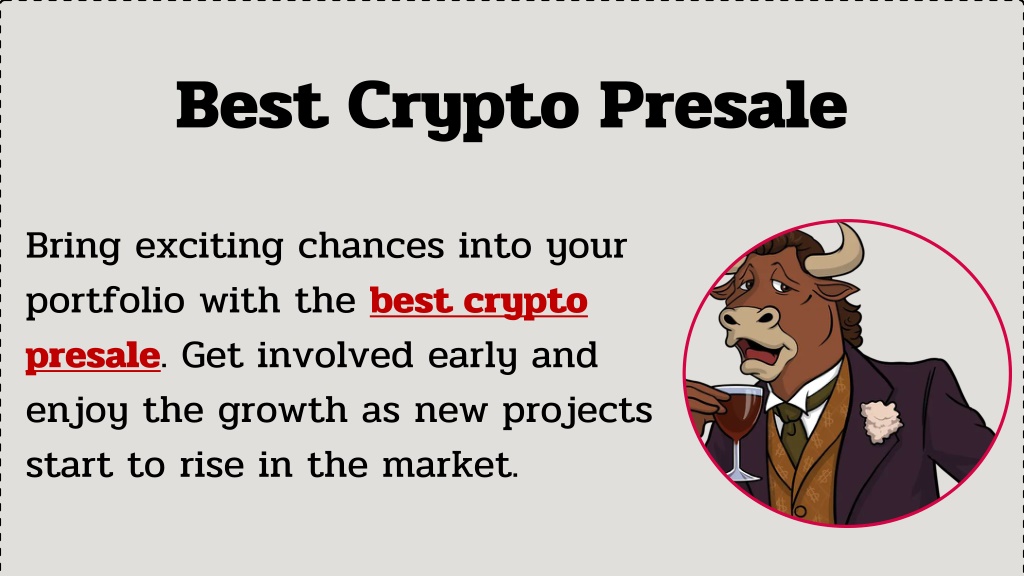 Best Crypto Presale

Bring exciting chances into your portfolio with the best crypto presale. Get involved early and enjoy the growth as new projects start to rise in the market.